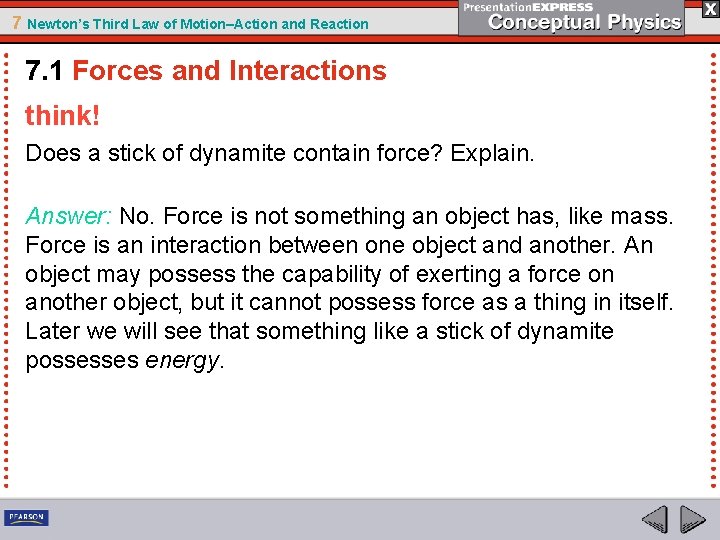 7 Newton's Third Law of Motion–Action and Reaction

PresentationEXPRESS Conceptual Physics

X

7.1 Forces and Interactions

think!

Does a stick of dynamite contain force? Explain.

Answer: No. Force is not something an object has, like mass. Force is an interaction between one object and another. An object may possess the capability of exerting a force on another object, but it cannot possess force as a thing in itself. Later we will see that something like a stick of dynamite possesses energy.

PEARSON